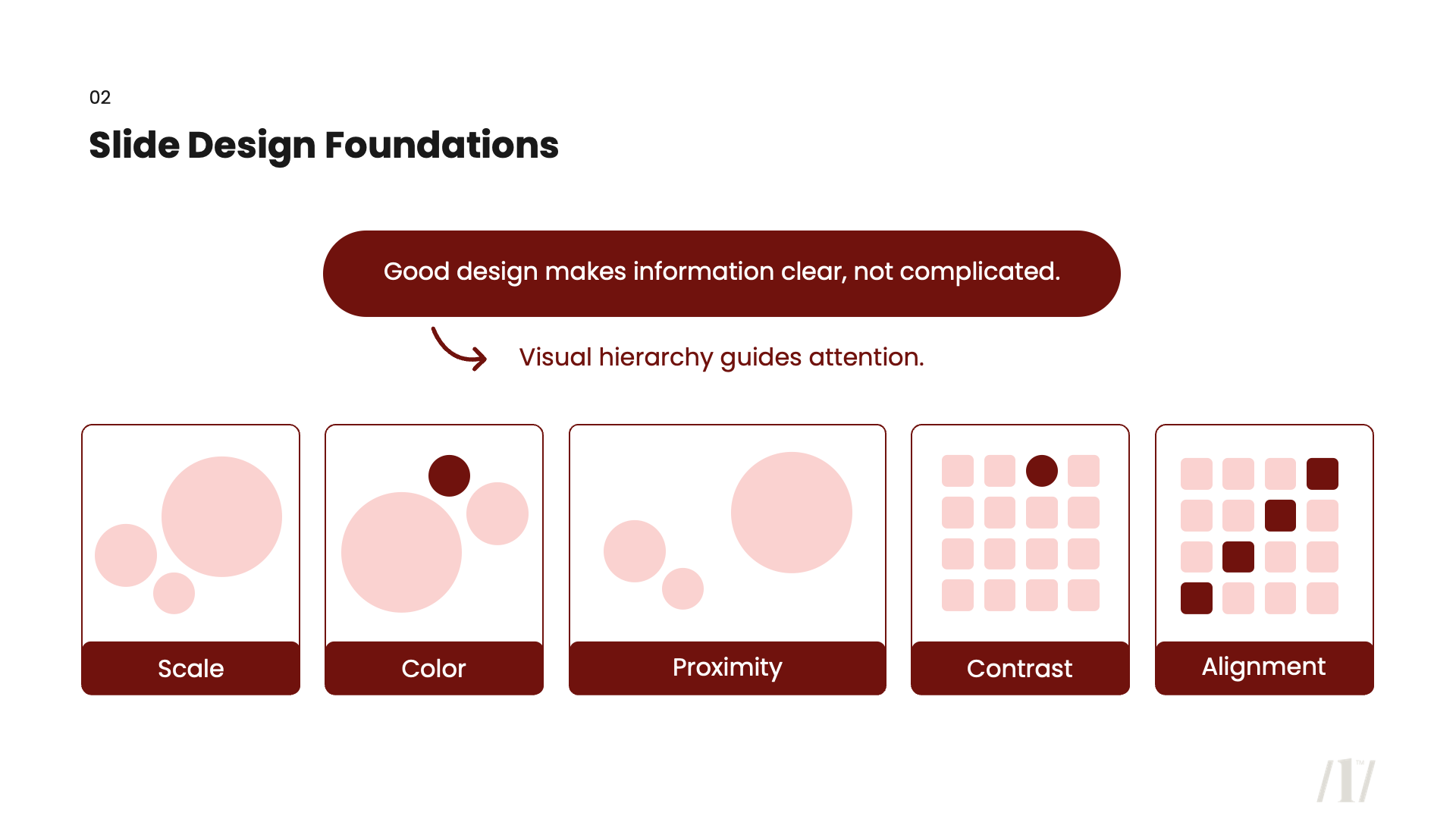 02

Slide Design Foundations

Good design makes information clear, not complicated.

Visual hierarchy guides attention.

Scale

Color

Proximity

Contrast

Alignment